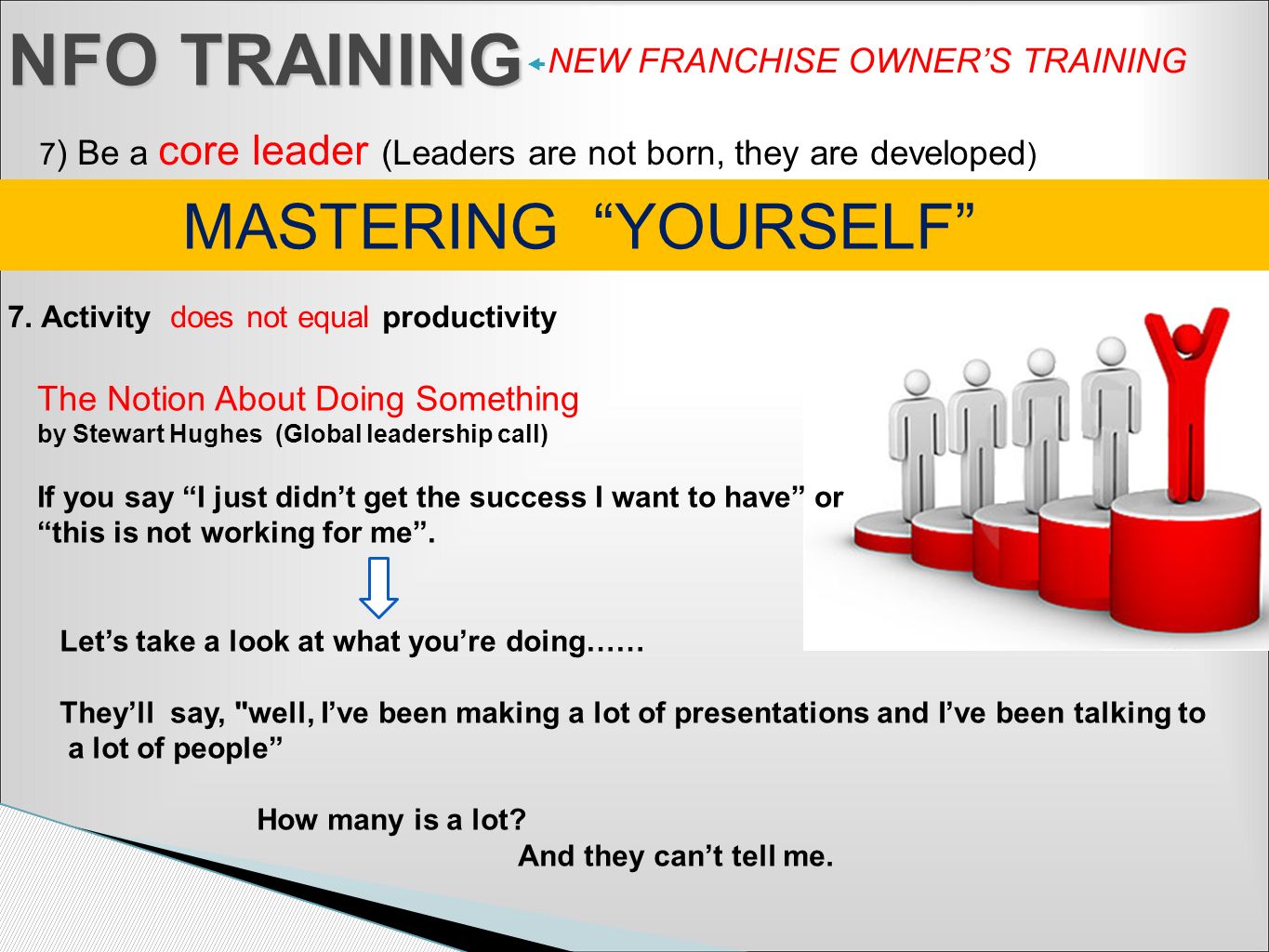 NFO TRAINING NEW FRANCHISE OWNER'S TRAINING

7) Be a core leader (Leaders are not born, they are developed)

MASTERING "YOURSELF"

7. Activity does not equal productivity

The Notion About Doing Something
by Stewart Hughes (Global leadership call)

If you say "I just didn't get the success I want to have" or "this is not working for me".

Let's take a look at what you're doing……

They'll say, "well, I've been making a lot of presentations and I've been talking to a lot of people"

How many is a lot?

And they can't tell me.